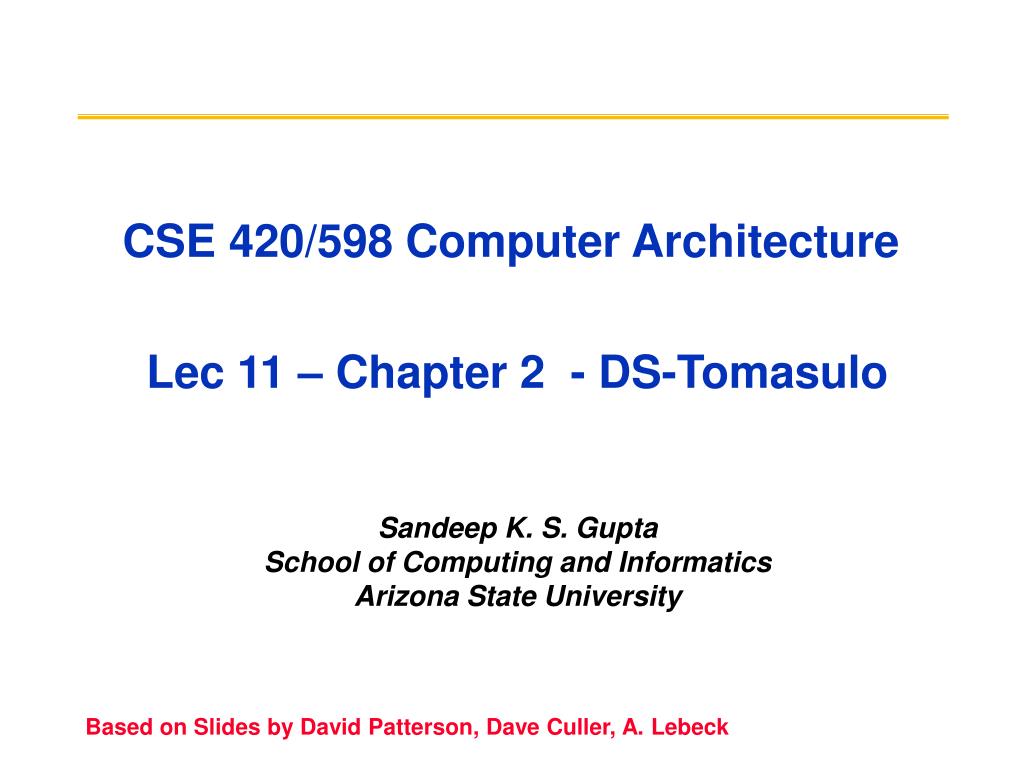 CSE 420/598 Computer Architecture

Lec 11 – Chapter 2 - DS-Tomasulo

Sandeep K. S. Gupta
School of Computing and Informatics
Arizona State University

Based on Slides by David Patterson, Dave Culler, A. Lebeck